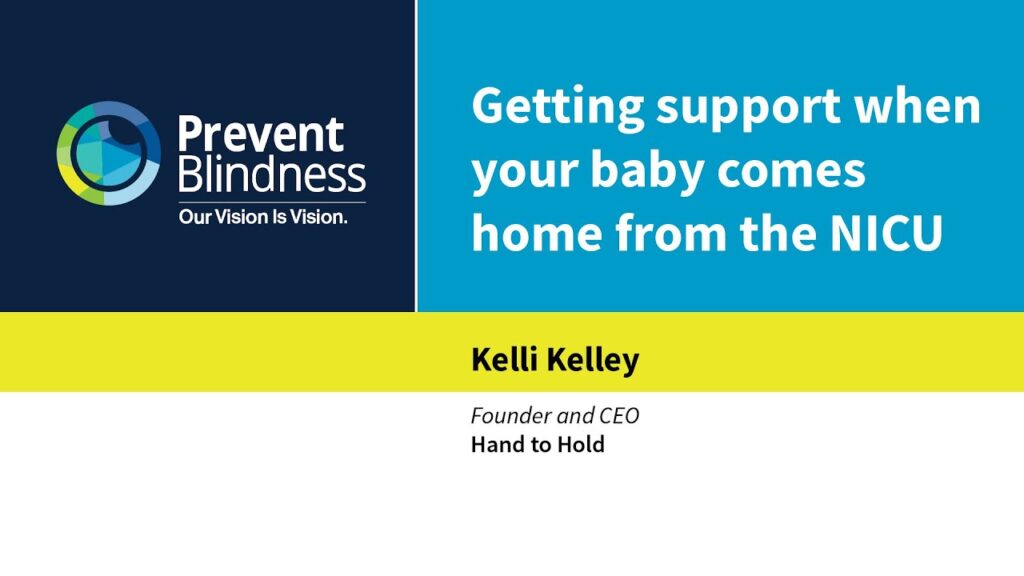 Prevent Blindness
Our Vision Is Vision.

Getting support when your baby comes home from the NICU

Kelli Kelley

Founder and CEO
Hand to Hold